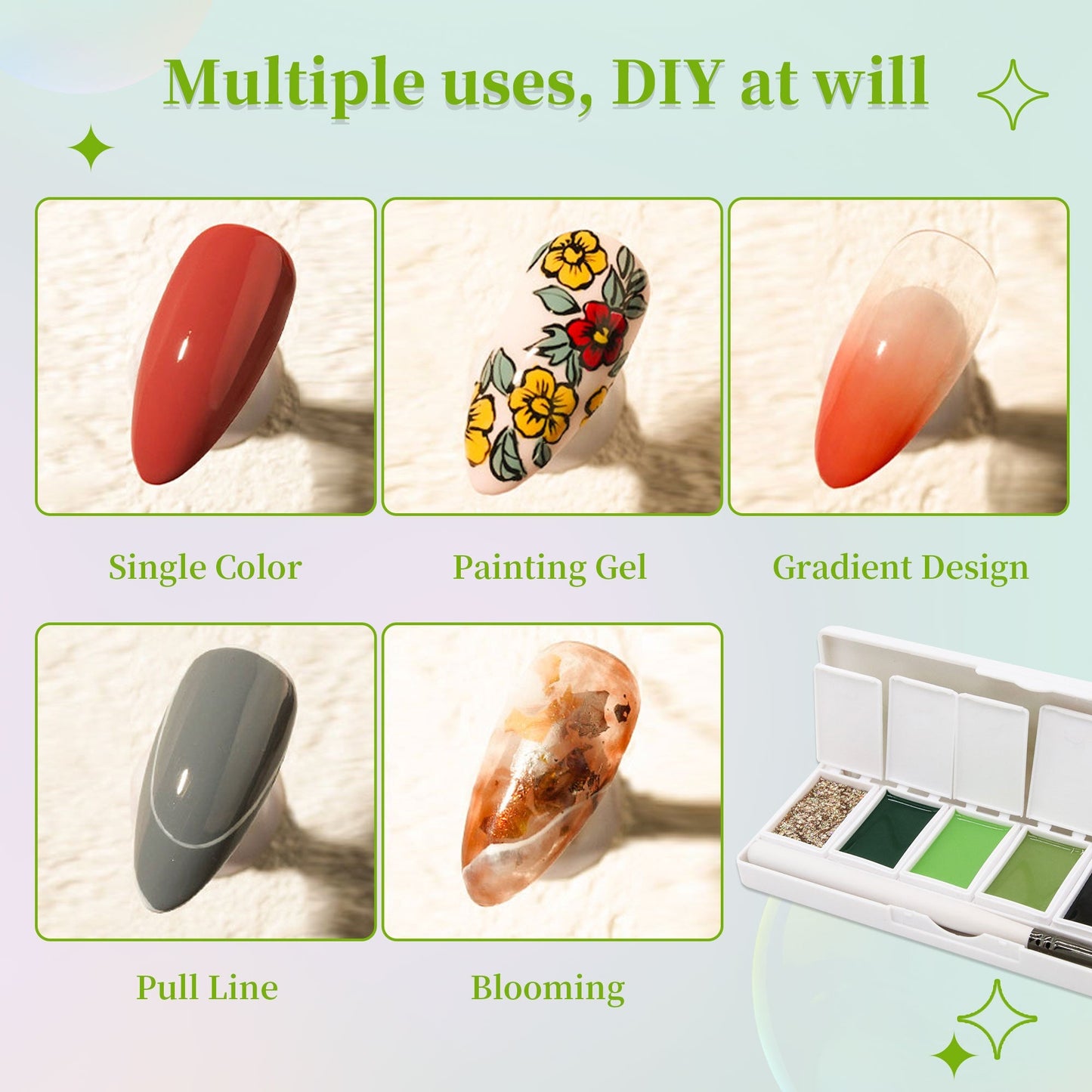 Multiple uses, DIY at will

Single Color

Painting Gel

Gradient Design

Pull Line

Blooming